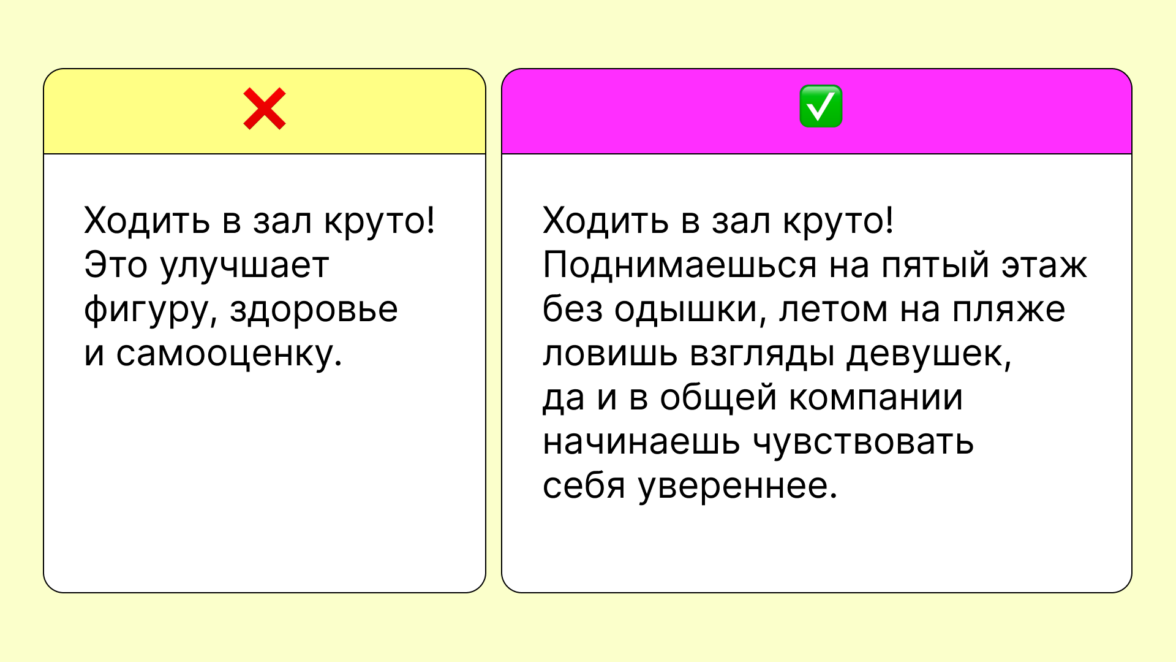 ❌

Ходить в зал круто! Это улучшает фигуру, здоровье и самооценку.

✅

Ходить в зал круто! Поднимаешься на пятый этаж без одышки, летом на пляже ловишь взгляды девушек, да и в общей компании начинаешь чувствовать себя увереннее.